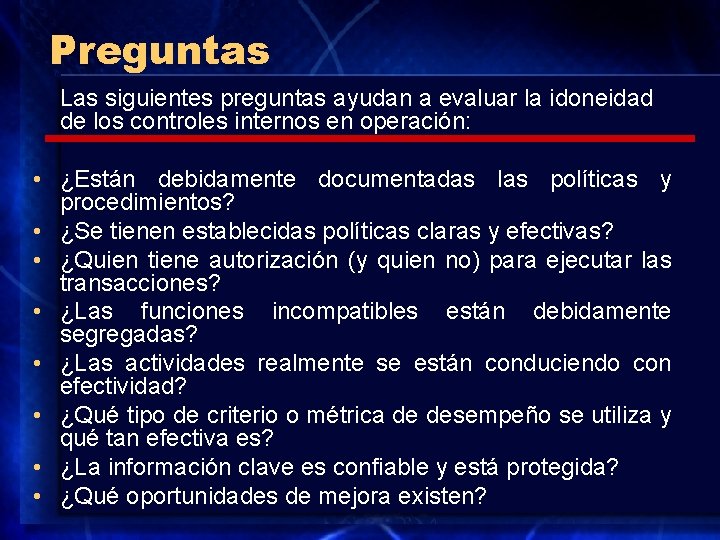 Preguntas

Las siguientes preguntas ayudan a evaluar la idoneidad de los controles internos en operación:

• ¿Están debidamente documentadas las políticas y procedimientos?
• ¿Se tienen establecidas políticas claras y efectivas?
• ¿Quien tiene autorización (y quien no) para ejecutar las transacciones?
• ¿Las funciones incompatibles están debidamente segregadas?
• ¿Las actividades realmente se están conduciendo con efectividad?
• ¿Qué tipo de criterio o métrica de desempeño se utiliza y qué tan efectiva es?
• ¿La información clave es confiable y está protegida?
• ¿Qué oportunidades de mejora existen?